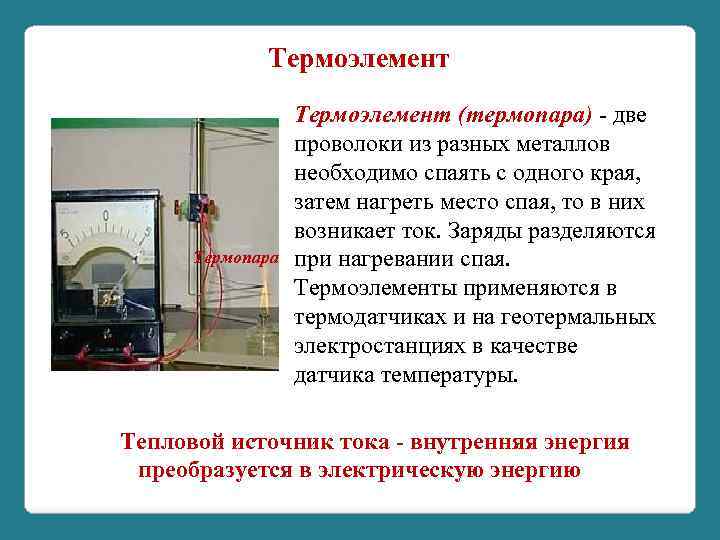 Термоэлемент

5 0 5

Термопара

Термоэлемент (термопара) - две проволоки из разных металлов необходимо спаять с одного края, затем нагреть место спая, то в них возникает ток. Заряды разделяются при нагревании спая. Термоэлементы применяются в термодатчиках и на геотермальных электростанциях в качестве датчика температуры.

Тепловой источник тока - внутренняя энергия преобразуется в электрическую энергию